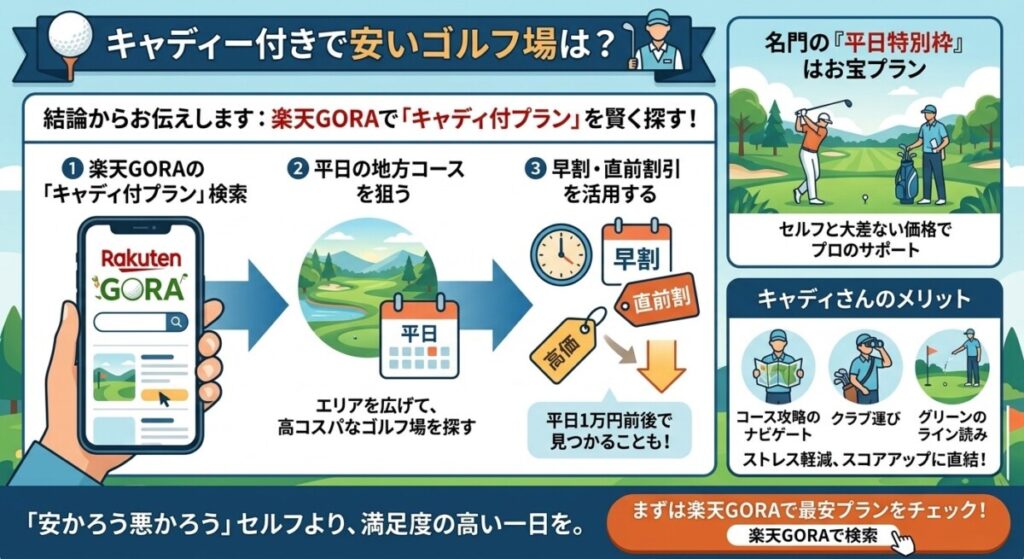 キャディー付きで安いゴルフ場は？

結論からお伝えします：楽天GORAで「キャディ付プラン」を賢く探す！

❶ 楽天GORAの「キャディ付プラン」検索

Rakuten
GORA

❷ 平日の地方コースを狙う

平日

エリアを広げて、高コスパなゴルフ場を探す

❸ 早割・直前割引を活用する

早割

直前割

高価

平日1万円前後で見つかることも！

名門の『平日特別枠』はお宝プラン

セルフと大差ない価格でプロのサポート

キャディさんのメリット

コース攻略のナビゲート

クラブ運び

グリーンのライン読み

ストレス軽減、スコアアップに直結！

「安かろう悪かろう」セルフより、満足度の高い一日を。

まずは楽天GORAで最安プランをチェック！

楽天GORAで検索